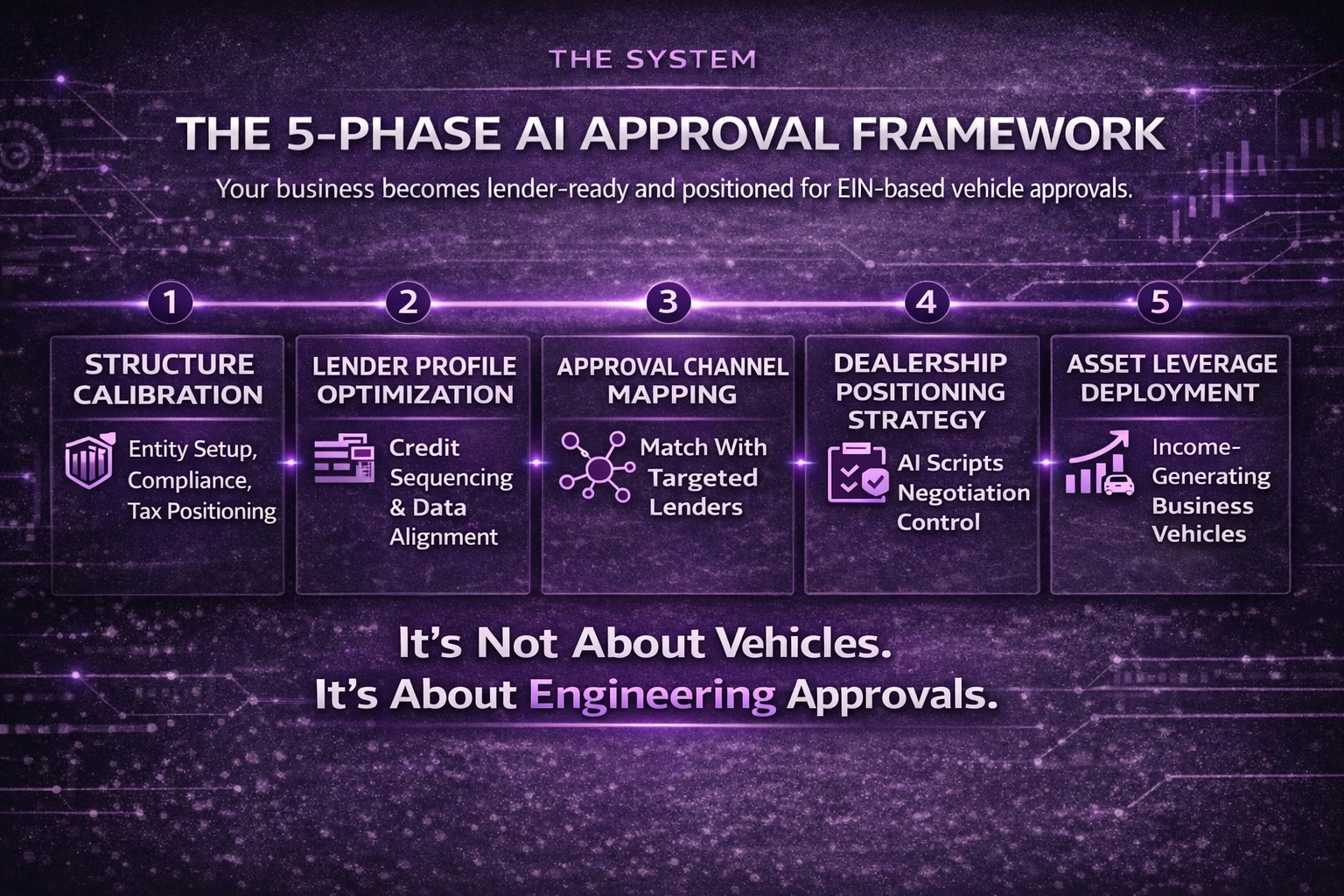 THE SYSTEM

THE 5-PHASE AI APPROVAL FRAMEWORK

Your business becomes lender-ready and positioned for EIN-based vehicle approvals.

1

STRUCTURE CALIBRATION

Entity Setup, Compliance, Tax Positioning

2

LENDER PROFILE OPTIMIZATION

Credit Sequencing & Data Alignment

3

APPROVAL CHANNEL MAPPING

Match With Targeted Lenders

4

DEALERSHIP POSITIONING STRATEGY

AI Scripts Negotiation Control

5

ASSET LEVERAGE DEPLOYMENT

Income-Generating Business Vehicles

It's Not About Vehicles.
It's About Engineering Approvals.